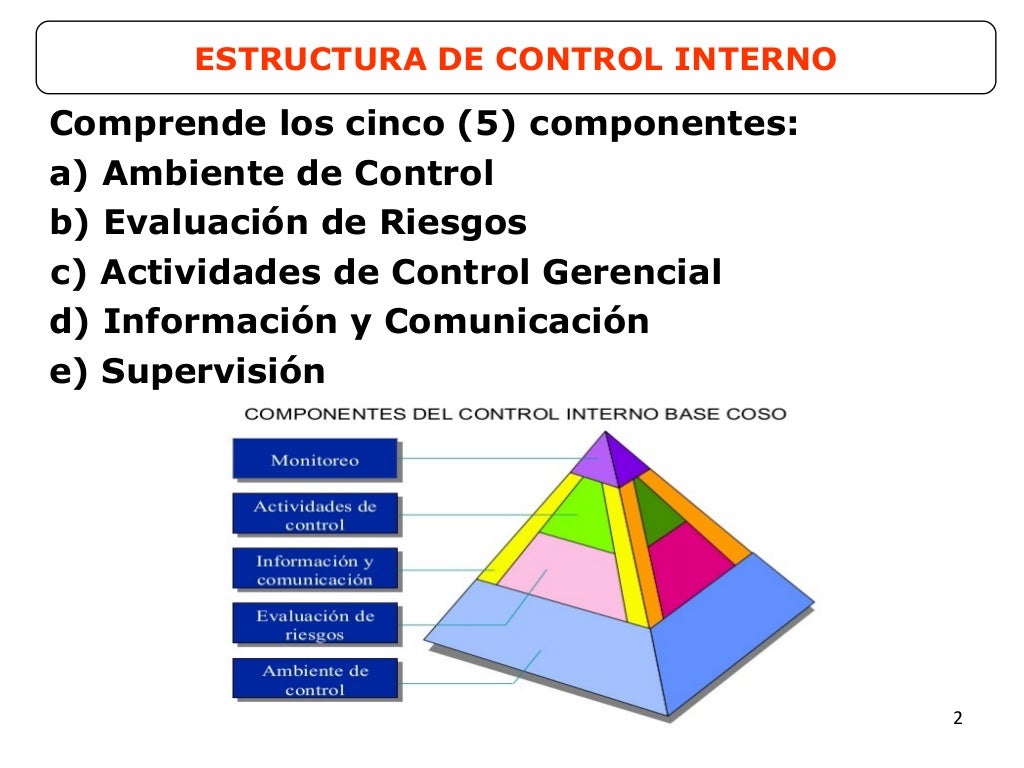 ESTRUCTURA DE CONTROL INTERNO

Comprende los cinco (5) componentes:
a) Ambiente de Control
b) Evaluación de Riesgos
c) Actividades de Control Gerencial
d) Información y Comunicación
e) Supervisión

COMPONENTES DEL CONTROL INTERNO BASE COSO

Monitoreo

Actividades de control

Información y comunicación

Evaluación de riesgos

Ambiente de control

2